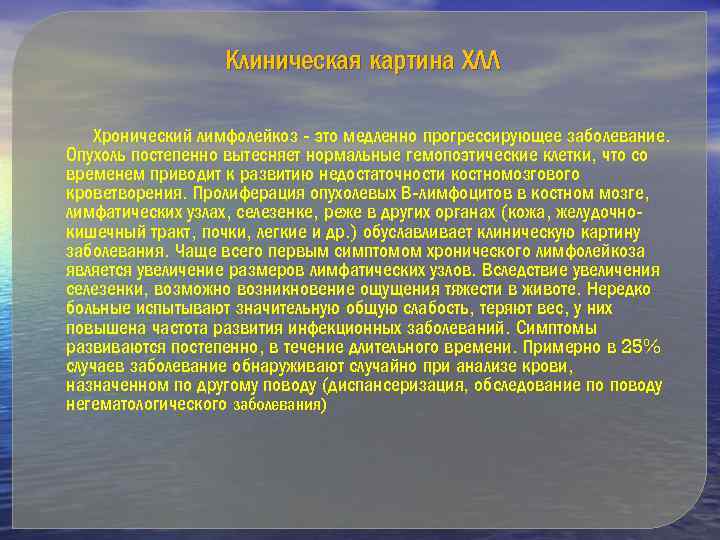 Клиническая картина ХЛЛ

Хронический лимфолейкоз - это медленно прогрессирующее заболевание. Опухоль постепенно вытесняет нормальные гемопоэтические клетки, что со временем приводит к развитию недостаточности костномозгового кроветворения. Пролиферация опухолевых В-лимфоцитов в костном мозге, лимфатических узлах, селезенке, реже в других органах (кожа, желудочно-кишечный тракт, почки, легкие и др.) обуславливает клиническую картину заболевания. Чаще всего первым симптомом хронического лимфолейкоза является увеличение размеров лимфатических узлов. Вследствие увеличения селезенки, возможно возникновение ощущения тяжести в животе. Нередко больные испытывают значительную общую слабость, теряют вес, у них повышена частота развития инфекционных заболеваний. Симптомы развиваются постепенно, в течение длительного времени. Примерно в 25% случаев заболевание обнаруживают случайно при анализе крови, назначенном по другому поводу (диспансеризация, обследование по поводу негематологического заболевания)